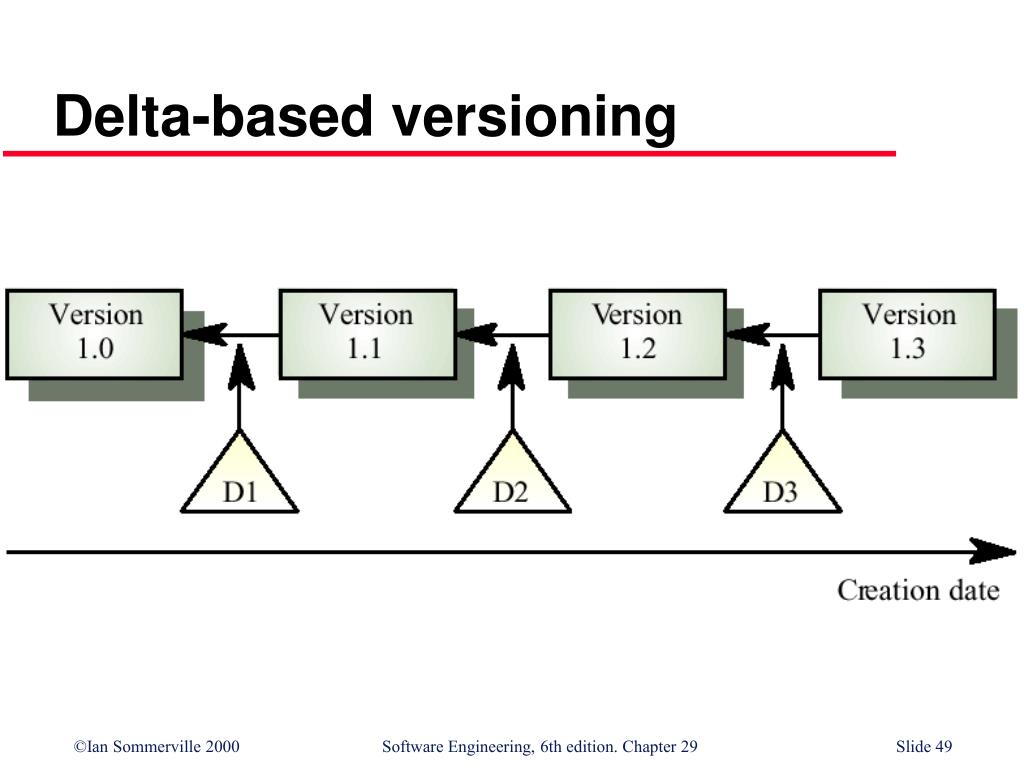 Delta-based versioning

Version 1.0

Version 1.1

Version 1.2

Version 1.3

D1

D2

D3

Creation date

©Ian Sommerville 2000

Software Engineering, 6th edition. Chapter 29

Slide 49